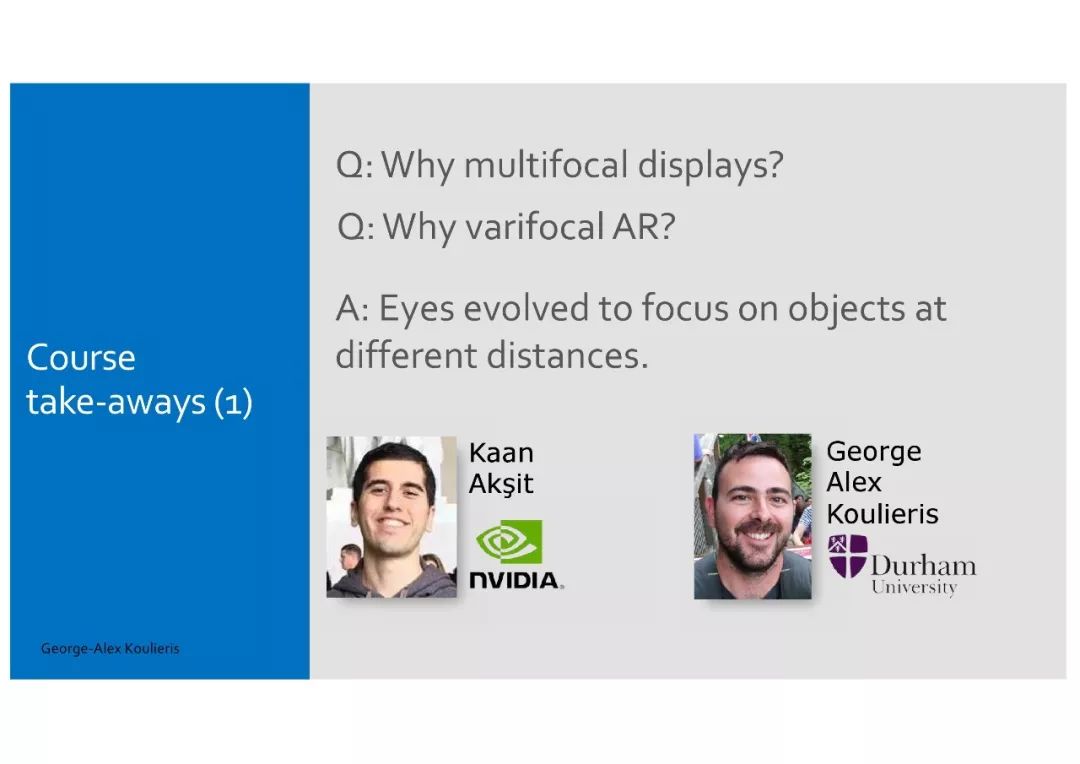 Course take-aways (1)

George-Alex Koulieris

Q: Why multifocal displays?

Q: Why varifocal AR?

A: Eyes evolved to focus on objects at different distances.

Kaan Akşit

NVIDIA.

George Alex Koulieris

Durham University